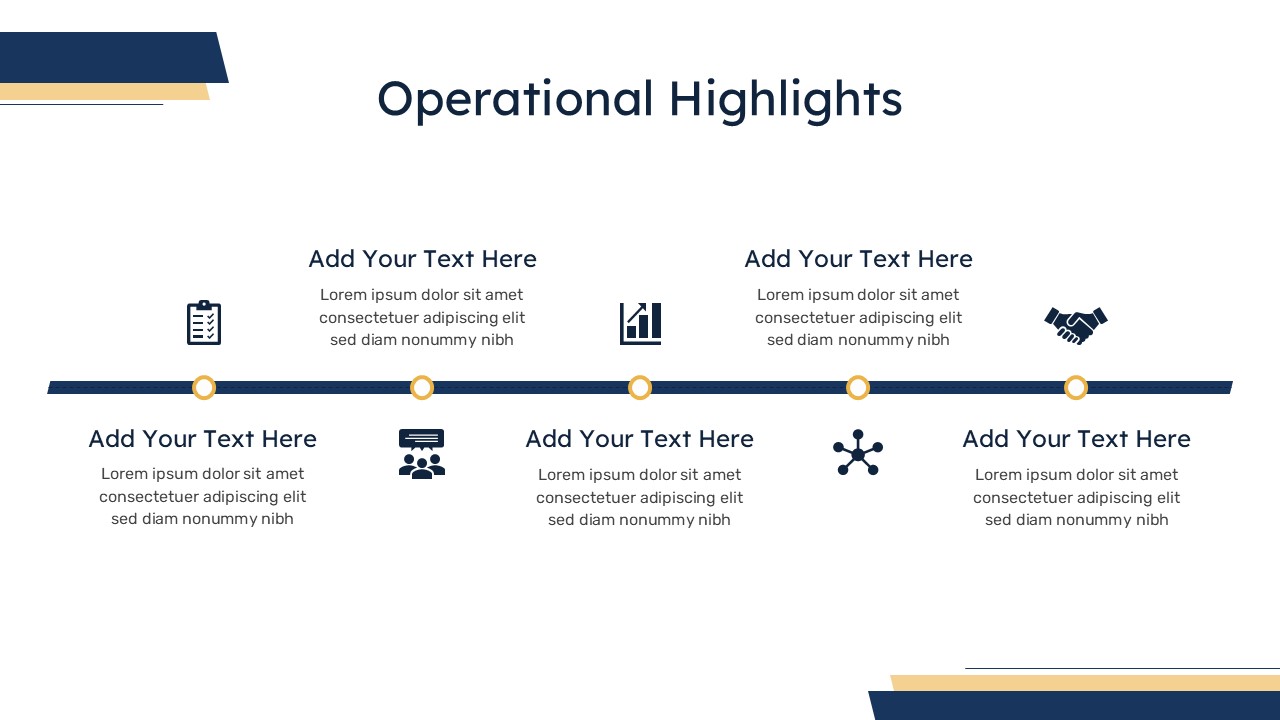 Operational Highlights

Add Your Text Here
Lorem ipsum dolor sit amet consectetuer adipiscing elit sed diam nonummy nibh

Add Your Text Here
Lorem ipsum dolor sit amet consectetuer adipiscing elit sed diam nonummy nibh

Add Your Text Here
Lorem ipsum dolor sit amet consectetuer adipiscing elit sed diam nonummy nibh

Add Your Text Here
Lorem ipsum dolor sit amet consectetuer adipiscing elit sed diam nonummy nibh

Add Your Text Here
Lorem ipsum dolor sit amet consectetuer adipiscing elit sed diam nonummy nibh